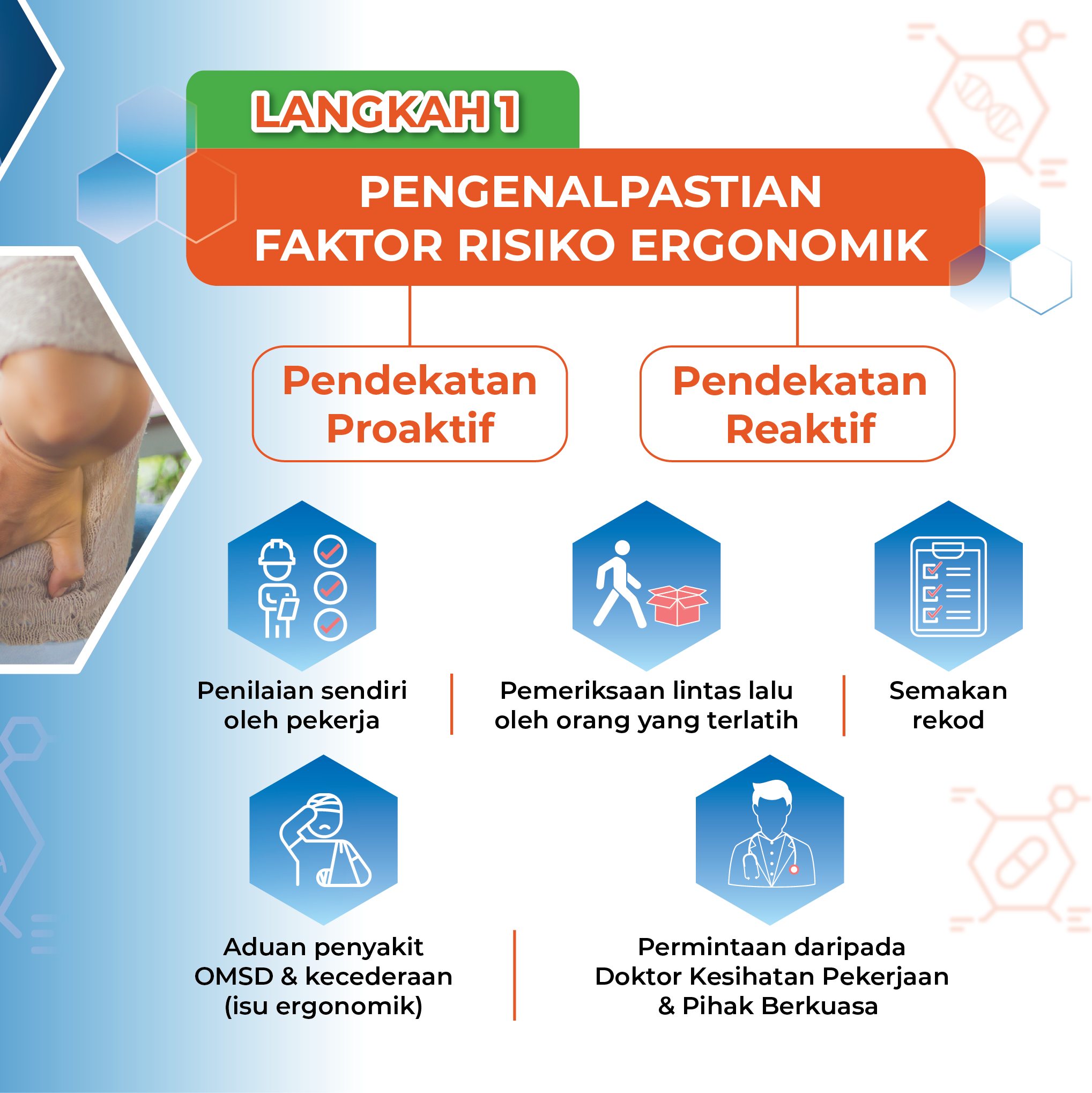 LANGKAH 1

PENGENALPASTIAN FAKTOR RISIKO ERGONOMIK

Pendekatan Proaktif

Pendekatan Reaktif

Penilaian sendiri oleh pekerja

Pemeriksaan lintas lalu oleh orang yang terlatih

Semakan rekod

Aduan penyakit OMSD & kecederaan (isu ergonomik)

Permintaan daripada Doktor Kesihatan Pekerjaan & Pihak Berkuasa